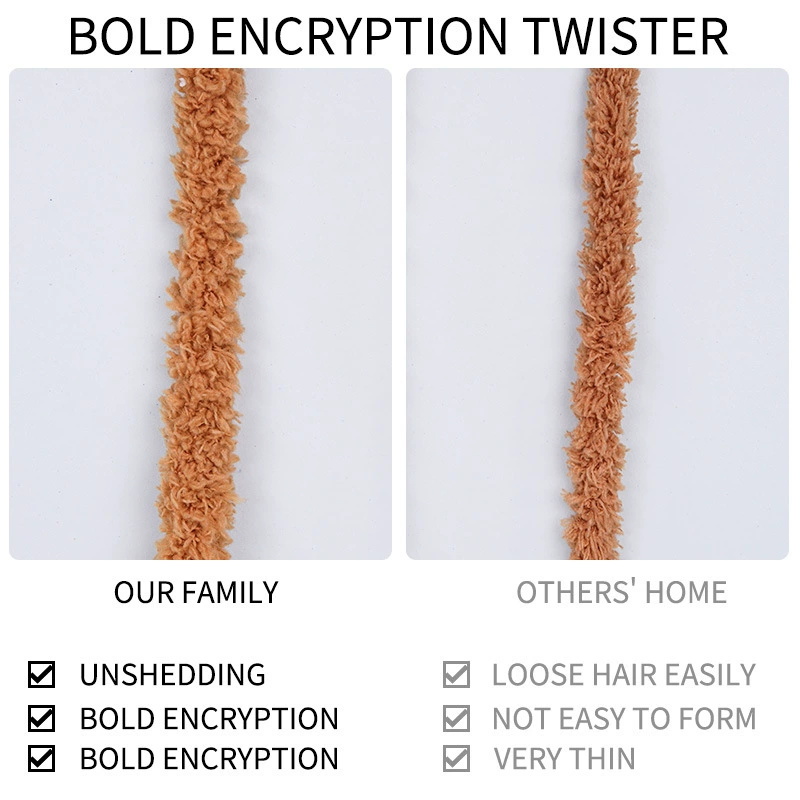 BOLD ENCRYPTION TWISTER

OUR FAMILY

☑ UNSHEDDING
☑ BOLD ENCRYPTION
☑ BOLD ENCRYPTION

OTHERS' HOME

☑ LOOSE HAIR EASILY
☑ NOT EASY TO FORM
☑ VERY THIN